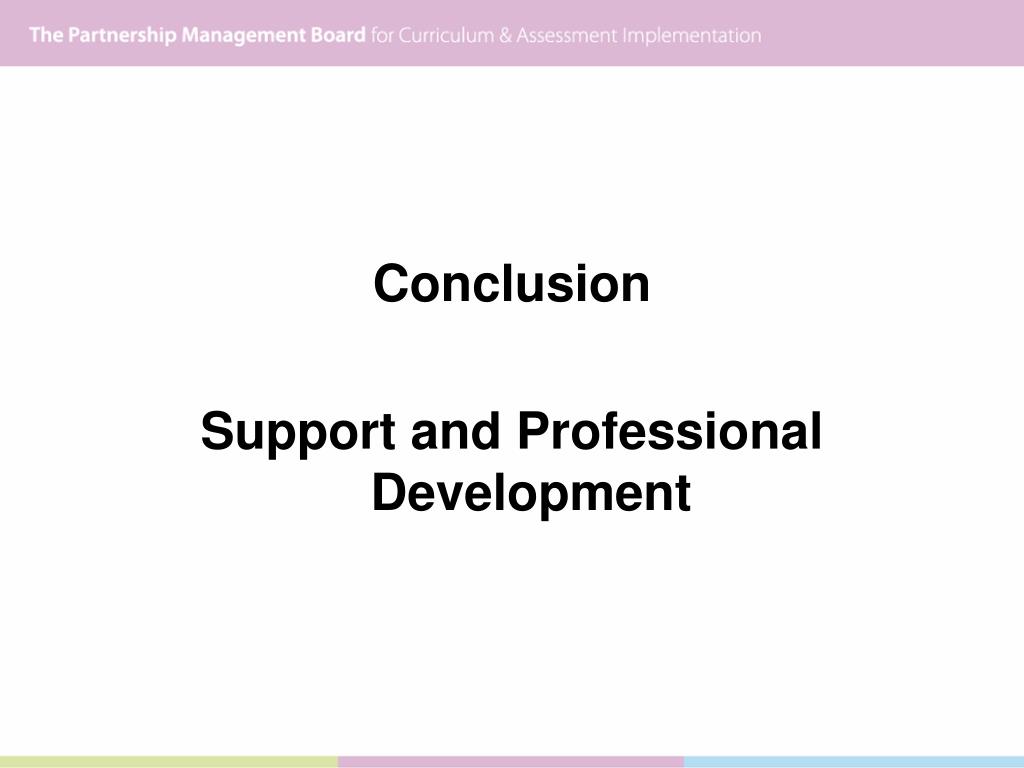 The Partnership Management Board for Curriculum & Assessment Implementation

Conclusion

Support and Professional Development